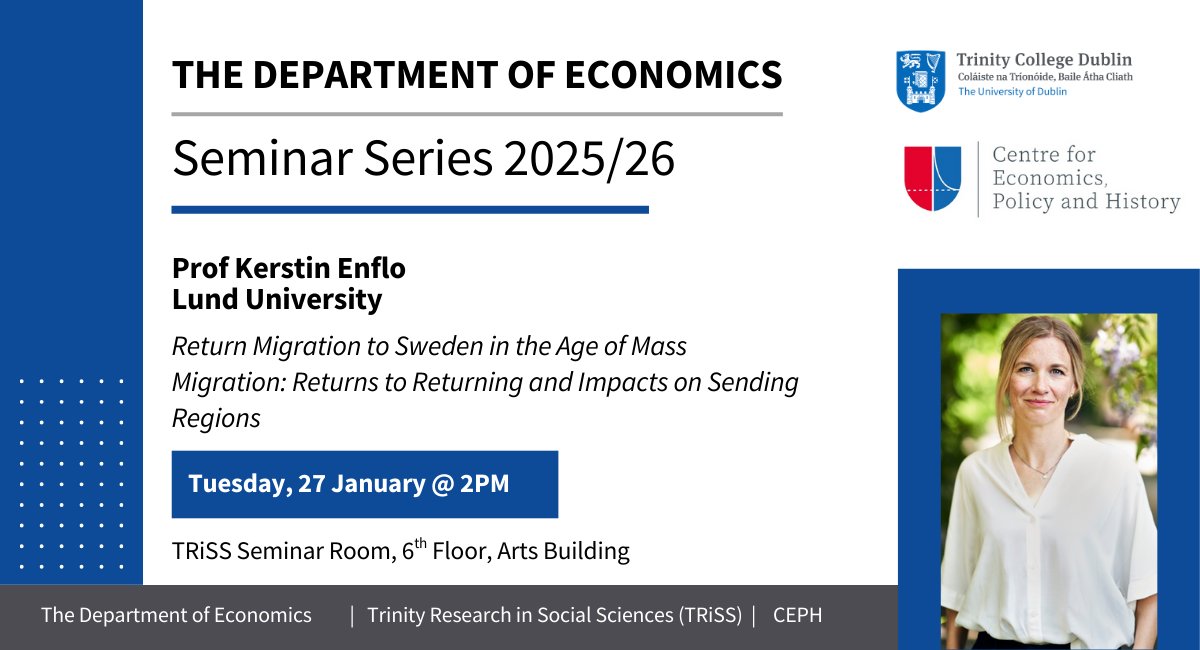 THE DEPARTMENT OF ECONOMICS

Seminar Series 2025/26

Trinity College Dublin
Coláiste na Tríonóide, Baile Átha Cliath
The University of Dublin

Centre for Economics, Policy and History

Prof Kerstin Enflo
Lund University

Return Migration to Sweden in the Age of Mass Migration: Returns to Returning and Impacts on Sending Regions

Tuesday, 27 January @ 2PM

TRiSS Seminar Room, 6$^{th}$ Floor, Arts Building

The Department of Economics | Trinity Research in Social Sciences (TRiSS) | CEPH